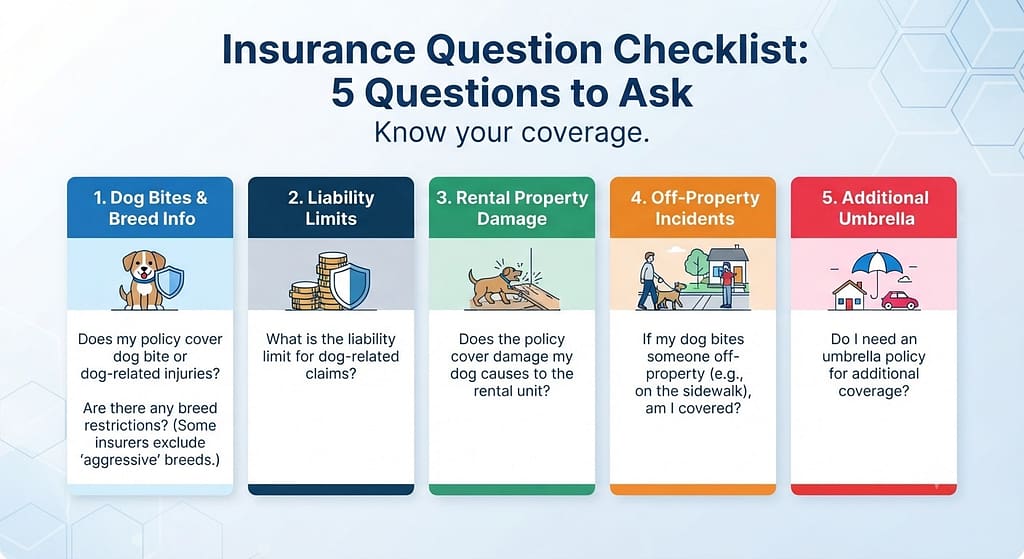 Insurance Question Checklist:
5 Questions to Ask
Know your coverage.

1. Dog Bites & Breed Info

Does my policy cover dog bite or dog-related injuries?

Are there any breed restrictions? (Some insurers exclude 'aggressive' breeds.)

2. Liability Limits

What is the liability limit for dog-related claims?

3. Rental Property Damage

Does the policy cover damage my dog causes to the rental unit?

4. Off-Property Incidents

If my dog bites someone off-property (e.g., on the sidewalk), am I covered?

5. Additional Umbrella

Do I need an umbrella policy for additional coverage?